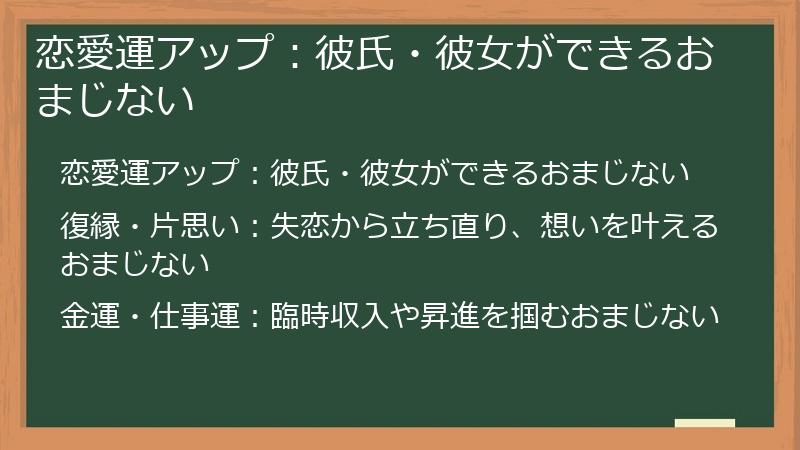 恋愛運アップ：彼氏・彼女ができるおまじない

恋愛運アップ：彼氏・彼女ができるおまじない

復縁・片思い：失恋から立ち直り、想いを叶えるおまじない

金運・仕事運：臨時収入や昇進を掴むおまじない